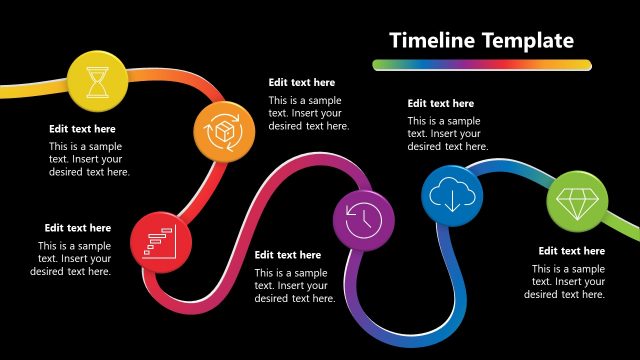 Timeline Template

Edit text here
This is a sample text. Insert your desired text here.

Edit text here
This is a sample text. Insert your desired text here.

Edit text here
This is a sample text. Insert your desired text here.

Edit text here
This is a sample text. Insert your desired text here.

Edit text here
This is a sample text. Insert your desired text here.

Edit text here
This is a sample text. Insert your desired text here.